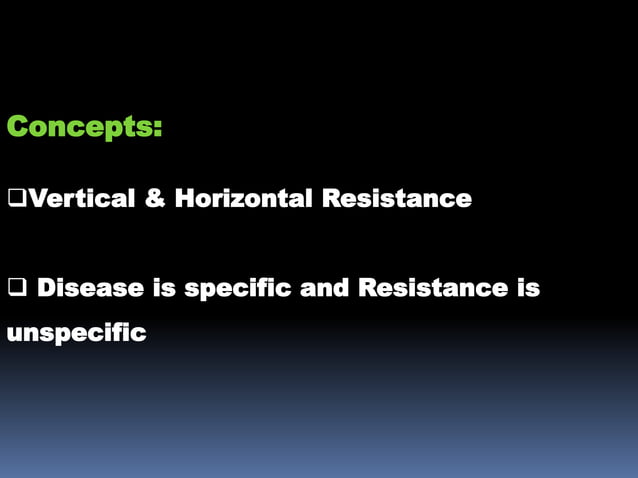 Concepts:

❑Vertical & Horizontal Resistance

❑ Disease is specific and Resistance is unspecific